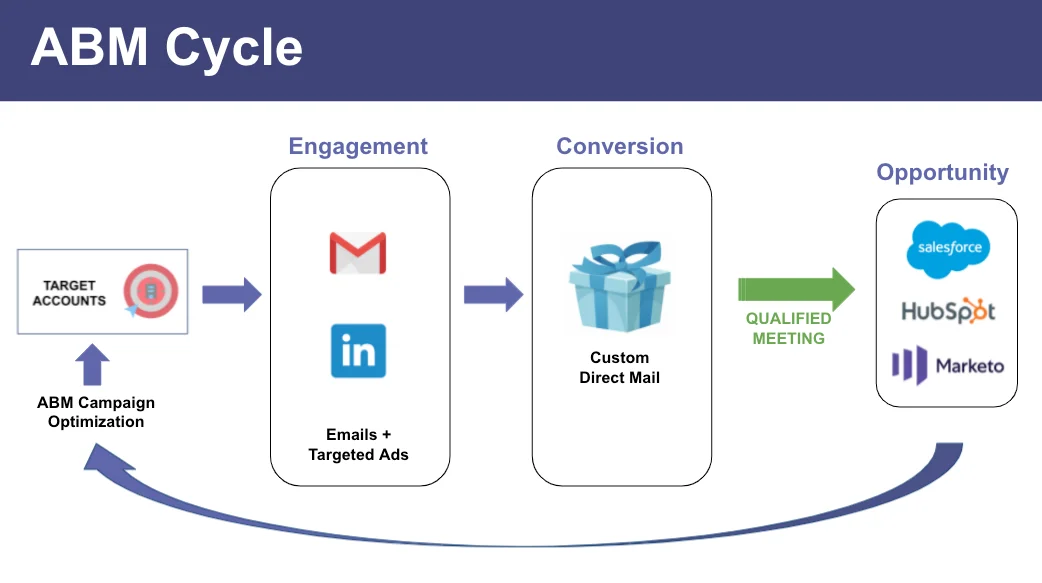 ABM Cycle

TARGET ACCOUNTS

ABM Campaign Optimization

Engagement

in

Emails + Targeted Ads

Conversion

Custom Direct Mail

QUALIFIED MEETING

Opportunity

salesforce

HubSpot

Marketo